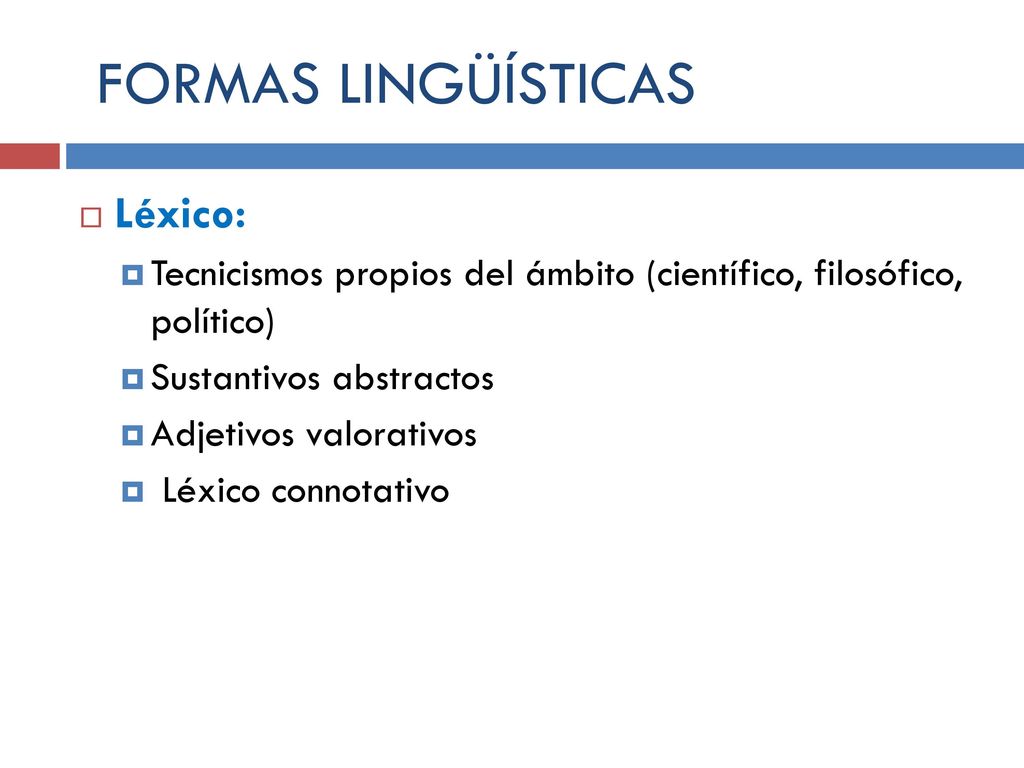 FORMAS LINGÜÍSTICAS

Léxico:

Tecnicismos propios del ámbito (científico, filosófico, político)

Sustantivos abstractos

Adjetivos valorativos

Léxico connotativo